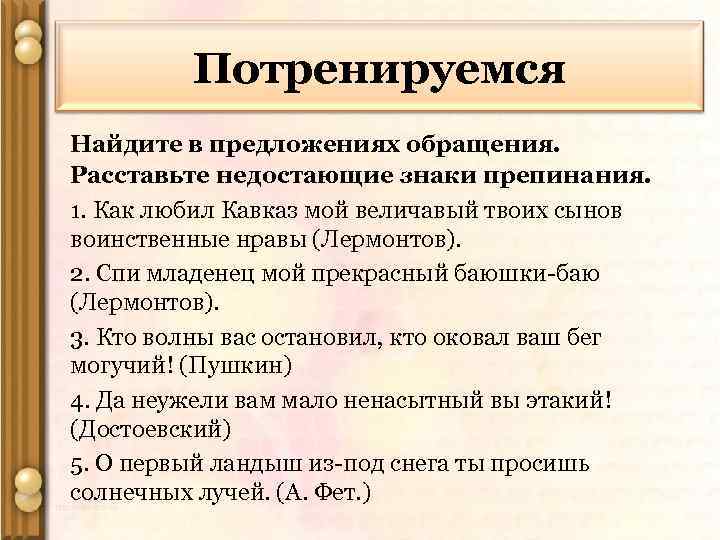 Потренируемся

Найдите в предложениях обращения. Расставьте недостающие знаки препинания.

1. Как любил Кавказ мой величавый твоих сынов воинственные нравы (Лермонтов).

2. Спи младенец мой прекрасный баюшки-баю (Лермонтов).

3. Кто волны вас остановил, кто оковал ваш бег могучий! (Пушкин)

4. Да неужели вам мало ненасытный вы этакий! (Достоевский)

5. О первый ландыш из-под снега ты просишь солнечных лучей. (А. Фет.)